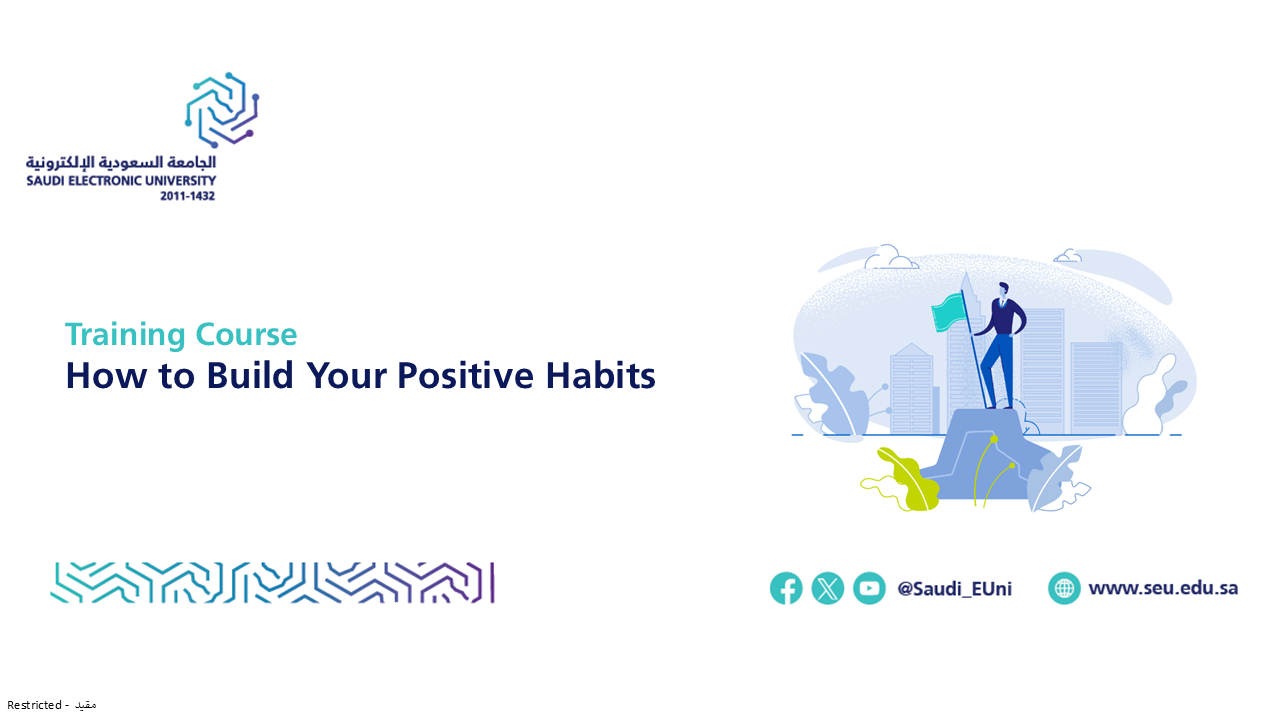 الجامعة السعودية الإلكترونية
SAUDI ELECTRONIC UNIVERSITY
2011-1432

Training Course
How to Build Your Positive Habits

@Saudi_EUni
www.seu.edu.sa

Restricted - مقيد